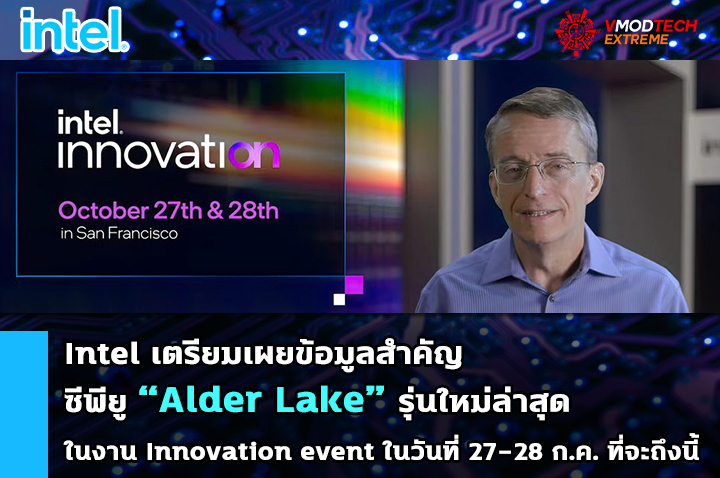 intel.

VMODTECH EXTREME

intel.
innovation

October 27th & 28th
in San Francisco

Intel เตรียมเผยข้อมูลสำคัญ
ซีพียู “Alder Lake” รุ่นใหม่ล่าสุด
ในงาน Innovation event ในวันที่ 27-28 ก.ค. ที่จะถึงนี้